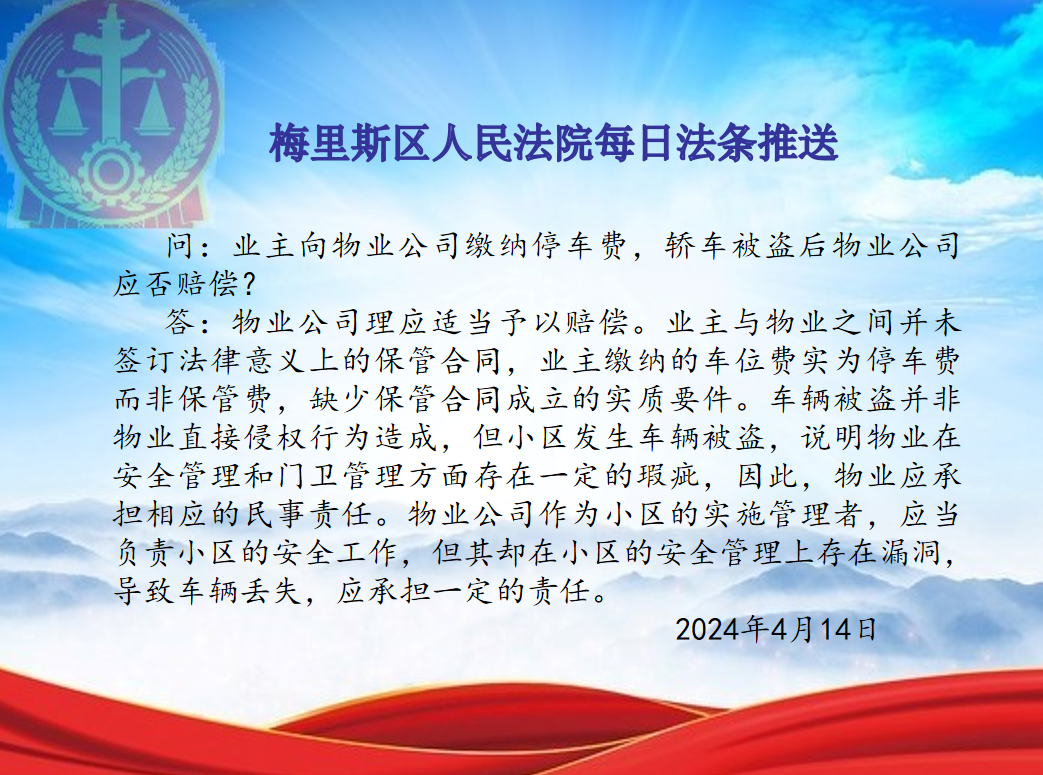 梅里斯区人民法院每日法条推送

问：业主向物业公司缴纳停车费，轿车被盗后物业公司应否赔偿？

答：物业公司理应适当予以赔偿。业主与物业之间并未签订法律意义上的保管合同，业主缴纳的车位费实为停车费而非保管费，缺少保管合同成立的实质要件。车辆被盗并非物业直接侵权行为造成，但小区发生车辆被盗，说明物业在安全管理和门卫管理方面存在一定的瑕疵，因此，物业应承担相应的民事责任。物业公司作为小区的实施管理者，应当负责小区的安全工作，但其却在小区的安全管理上存在漏洞，导致车辆丢失，应承担一定的责任。

2024年4月14日